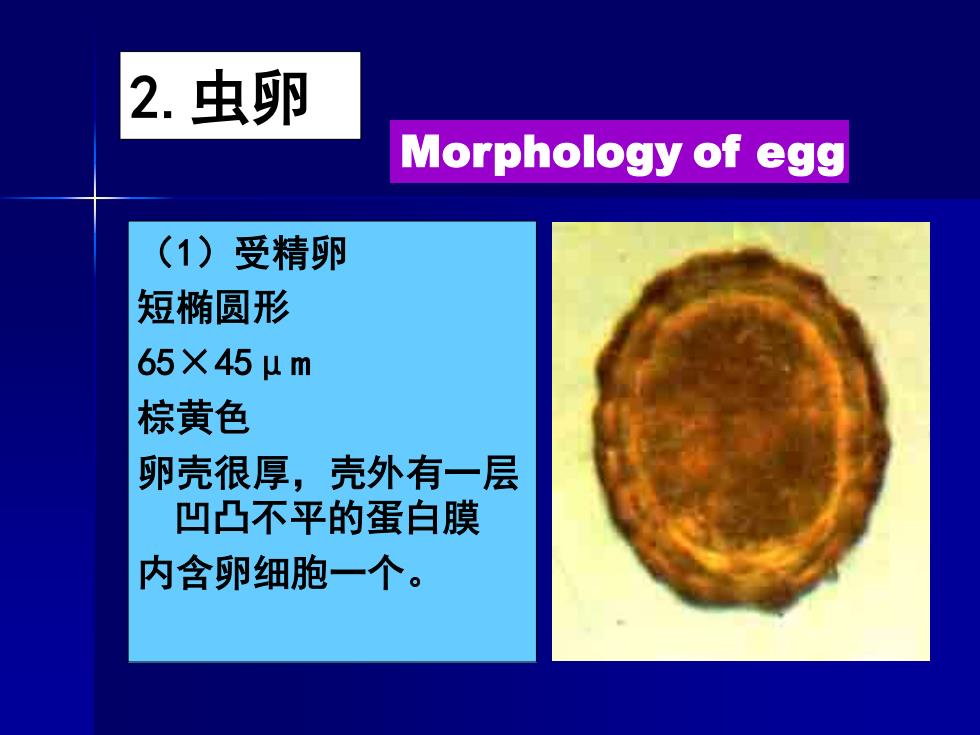 2. 虫卵

Morphology of egg

（1）受精卵
短椭圆形
65×45μm
棕黄色
卵壳很厚，壳外有一层凹凸不平的蛋白膜
内含卵细胞一个。